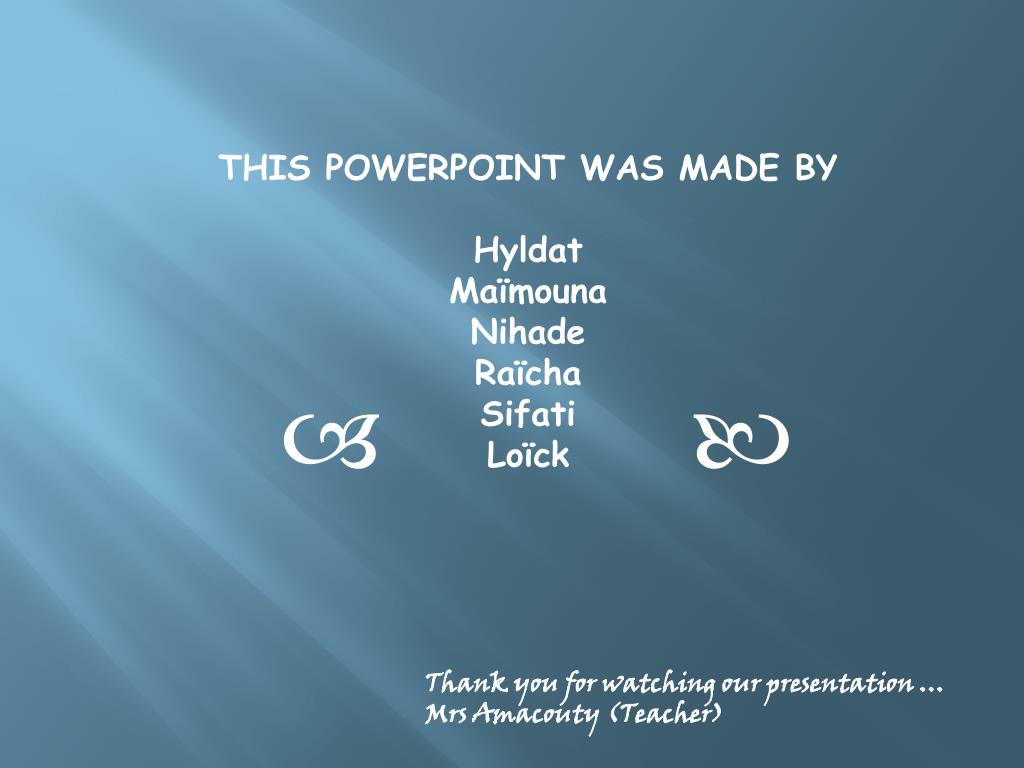 THIS POWERPOINT WAS MADE BY

Hyldat
Maïmouna
Nihade
Raïcha
Sifati
Loïck

Thank you for watching our presentation …
Mrs Amacouty (Teacher)